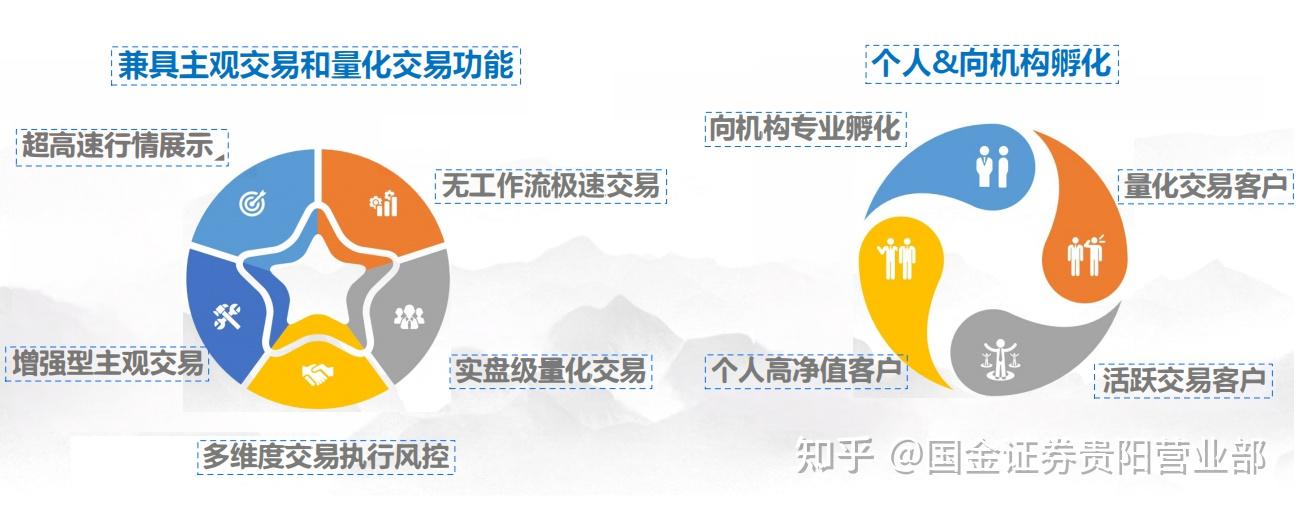 兼具主观交易和量化交易功能

超高速行情展示

无工作流极速交易

增强型主观交易

实盘级量化交易

多维度交易执行风控

个人&向机构孵化

向机构专业孵化

量化交易客户

个人高净值客户

活跃交易客户

知乎 @国金证券贵阳营业部